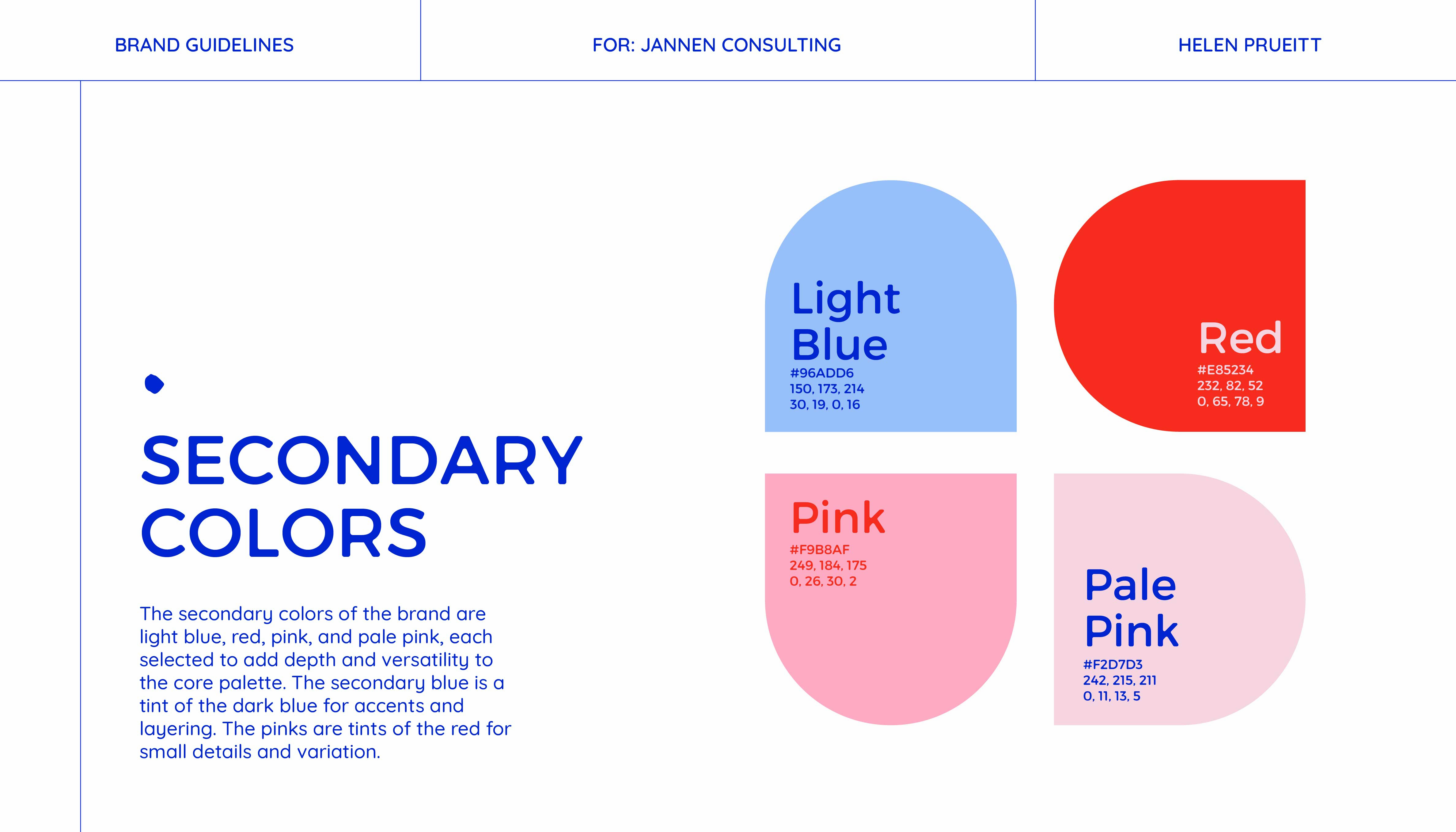 BRAND GUIDELINES

FOR: JANNEN CONSULTING

HELEN PRUEITT

SECONDARY COLORS

The secondary colors of the brand are light blue, red, pink, and pale pink, each selected to add depth and versatility to the core palette. The secondary blue is a tint of the dark blue for accents and layering. The pinks are tints of the red for small details and variation.

Light Blue
#96ADD6
150, 173, 214
30, 19, 0, 16

Red
#E85234
232, 82, 52
0, 65, 78, 9

Pink
#F9B8AF
249, 184, 175
0, 26, 30, 2

Pale Pink
#F2D7D3
242, 215, 211
0, 11, 13, 5